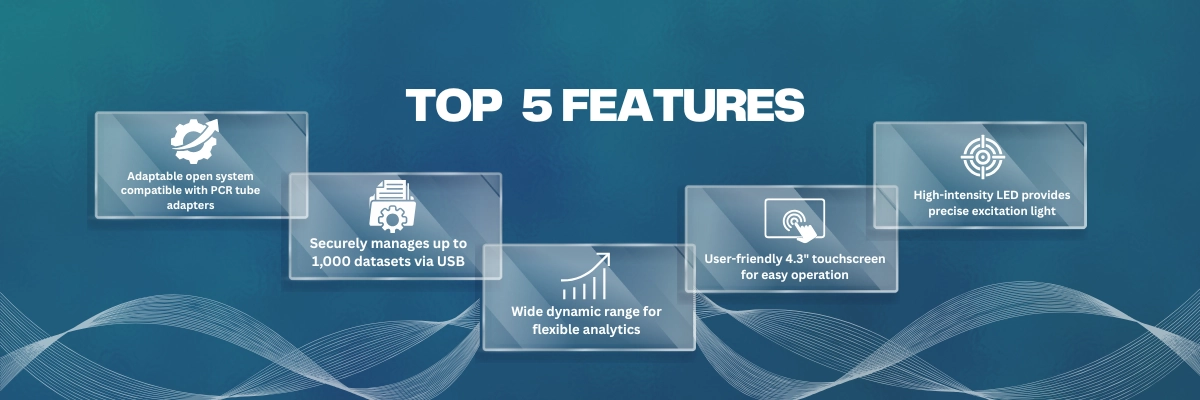 TOP 5 FEATURES

Adaptable open system compatible with PCR tube adapters

Securely manages up to 1,000 datasets via USB

Wide dynamic range for flexible analytics

User-friendly 4.3" touchscreen for easy operation

High-intensity LED provides precise excitation light